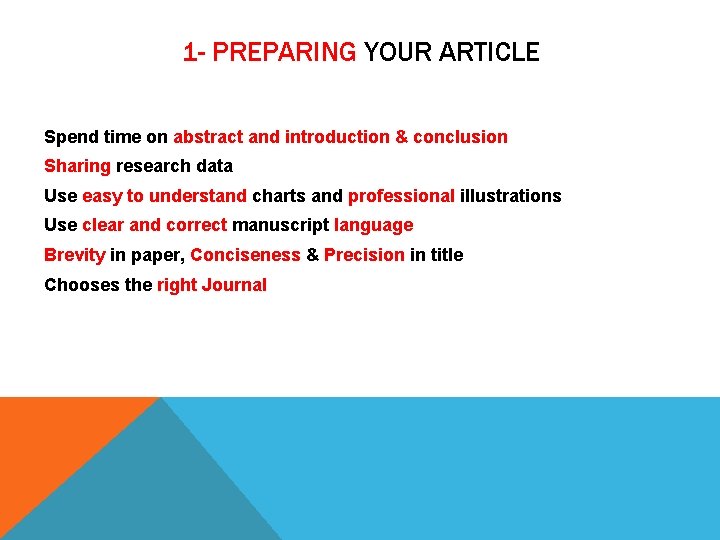 1- PREPARING YOUR ARTICLE

Spend time on abstract and introduction & conclusion

Sharing research data

Use easy to understand charts and professional illustrations

Use clear and correct manuscript language

Brevity in paper, Conciseness & Precision in title

Chooses the right Journal